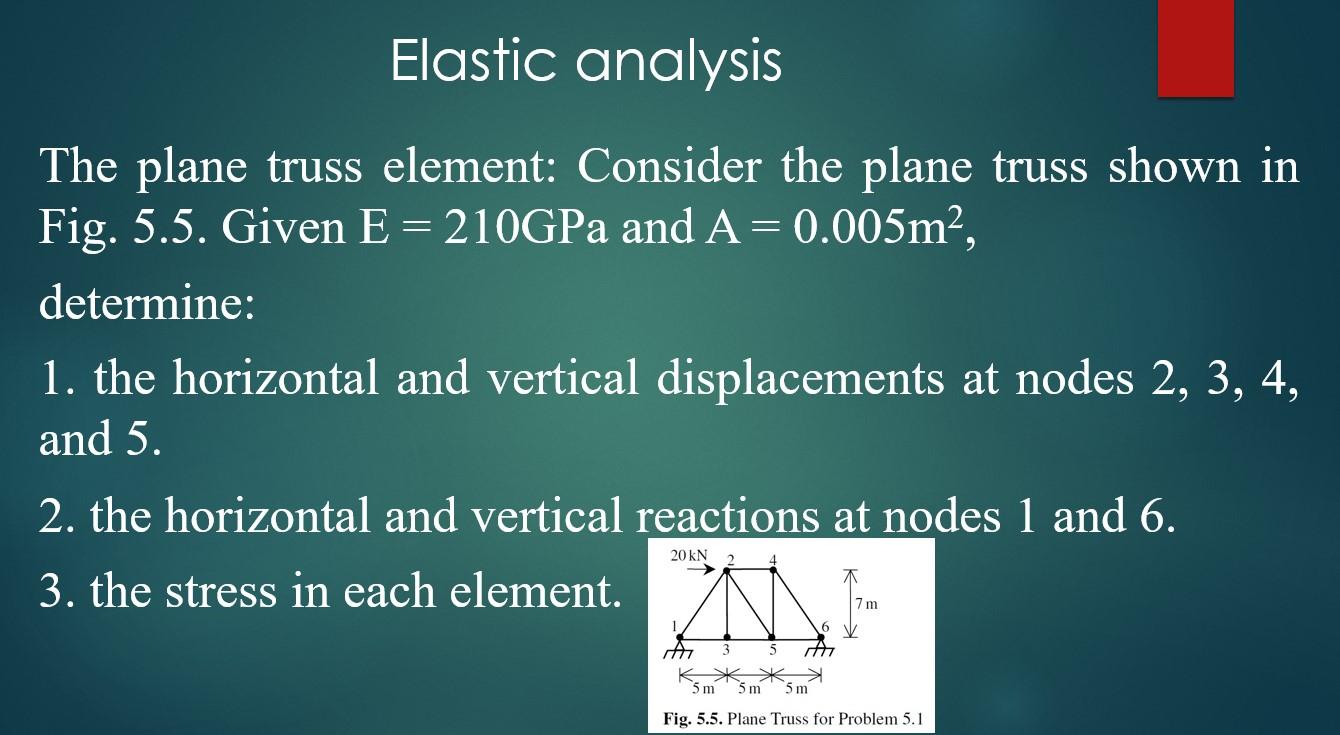 Elastic analysis

The plane truss element: Consider the plane truss shown in Fig. 5.5. Given E = 210GPa and A = 0.005m$^2$,

determine:

1. the horizontal and vertical displacements at nodes 2, 3, 4, and 5.

2. the horizontal and vertical reactions at nodes 1 and 6.

3. the stress in each element.

20 kN
2
4
7 m
1
6
3
5
5 m
5 m
5 m

Fig. 5.5. Plane Truss for Problem 5.1